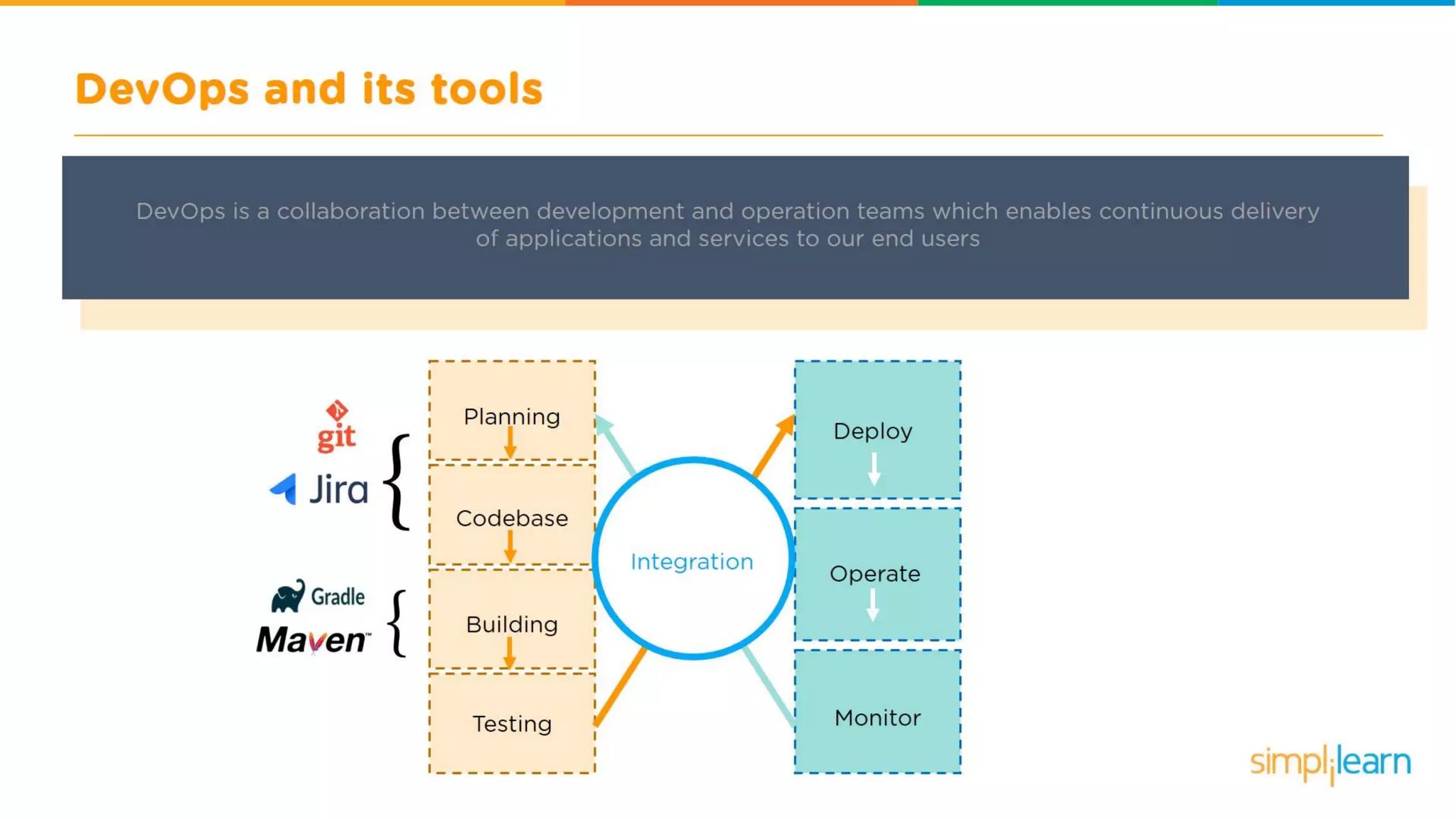 DevOps and its tools

DevOps is a collaboration between development and operation teams which enables continuous delivery of applications and services to our end users

git
Jira
Gradle
Maven™

Planning
Codebase
Building
Testing

Integration

Deploy
Operate
Monitor

simplilearn